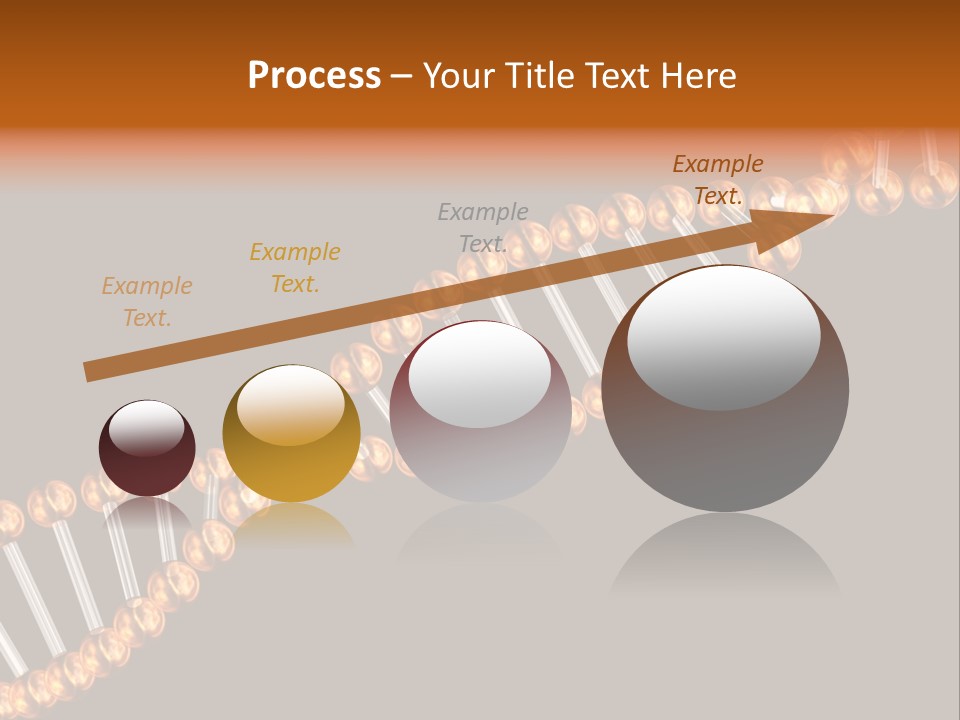 Process – Your Title Text Here

Example Text.

Example Text.

Example Text.

Example Text.